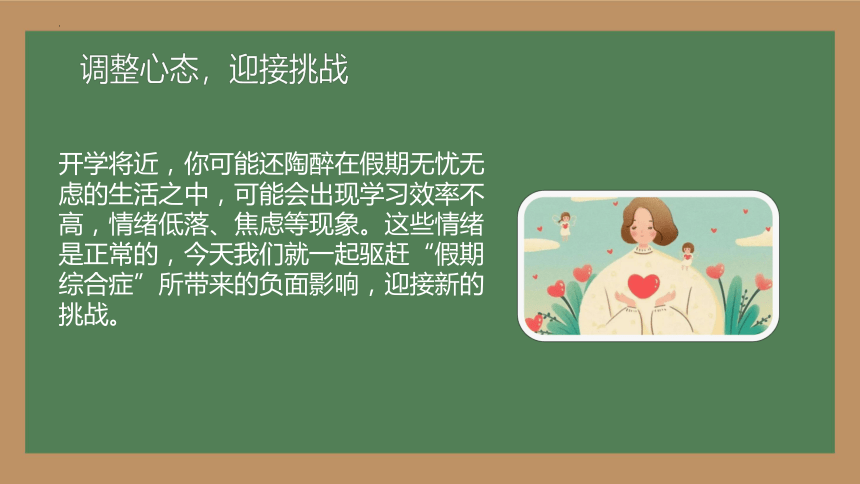 调整心态，迎接挑战

开学将近，你可能还陶醉在假期无忧无虑的生活之中，可能会出现学习效率不高，情绪低落、焦虑等现象。这些情绪是正常的，今天我们就一起驱赶“假期综合症”所带来的负面影响，迎接新的挑战。